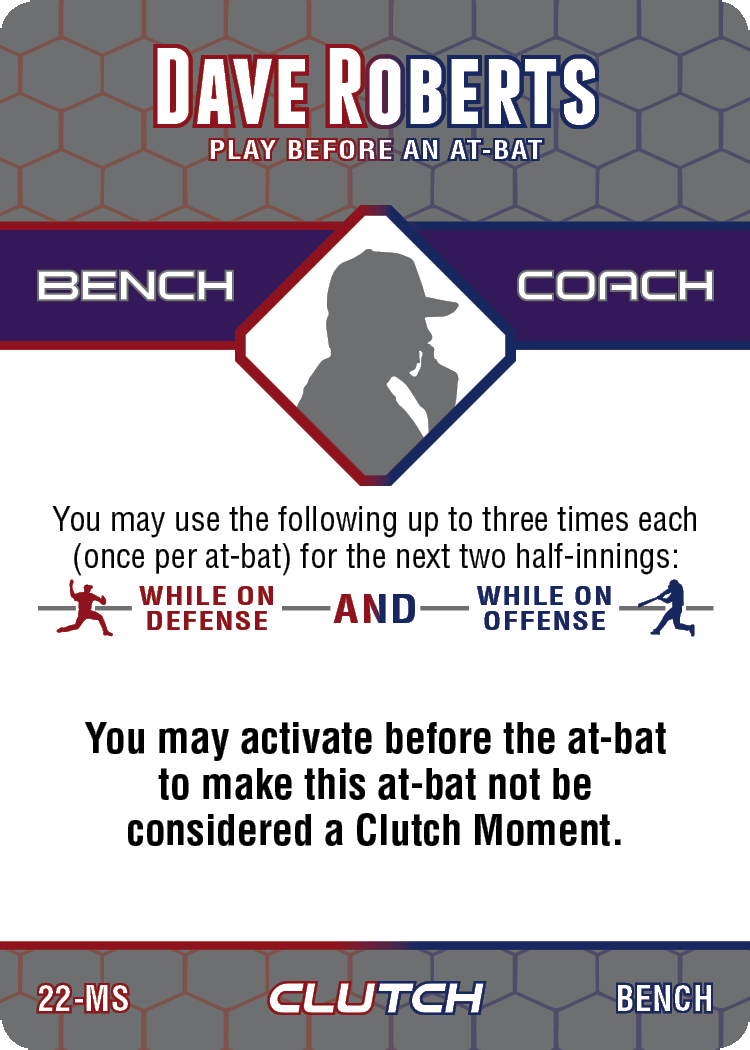 DAVE ROBERTS
PLAY BEFORE AN AT-BAT

BENCH COACH

You may use the following up to three times each (once per at-bat) for the next two half-innings:

WHILE ON DEFENSE AND WHILE ON OFFENSE

You may activate before the at-bat to make this at-bat not be considered a Clutch Moment.

22-MS CLUTCH BENCH